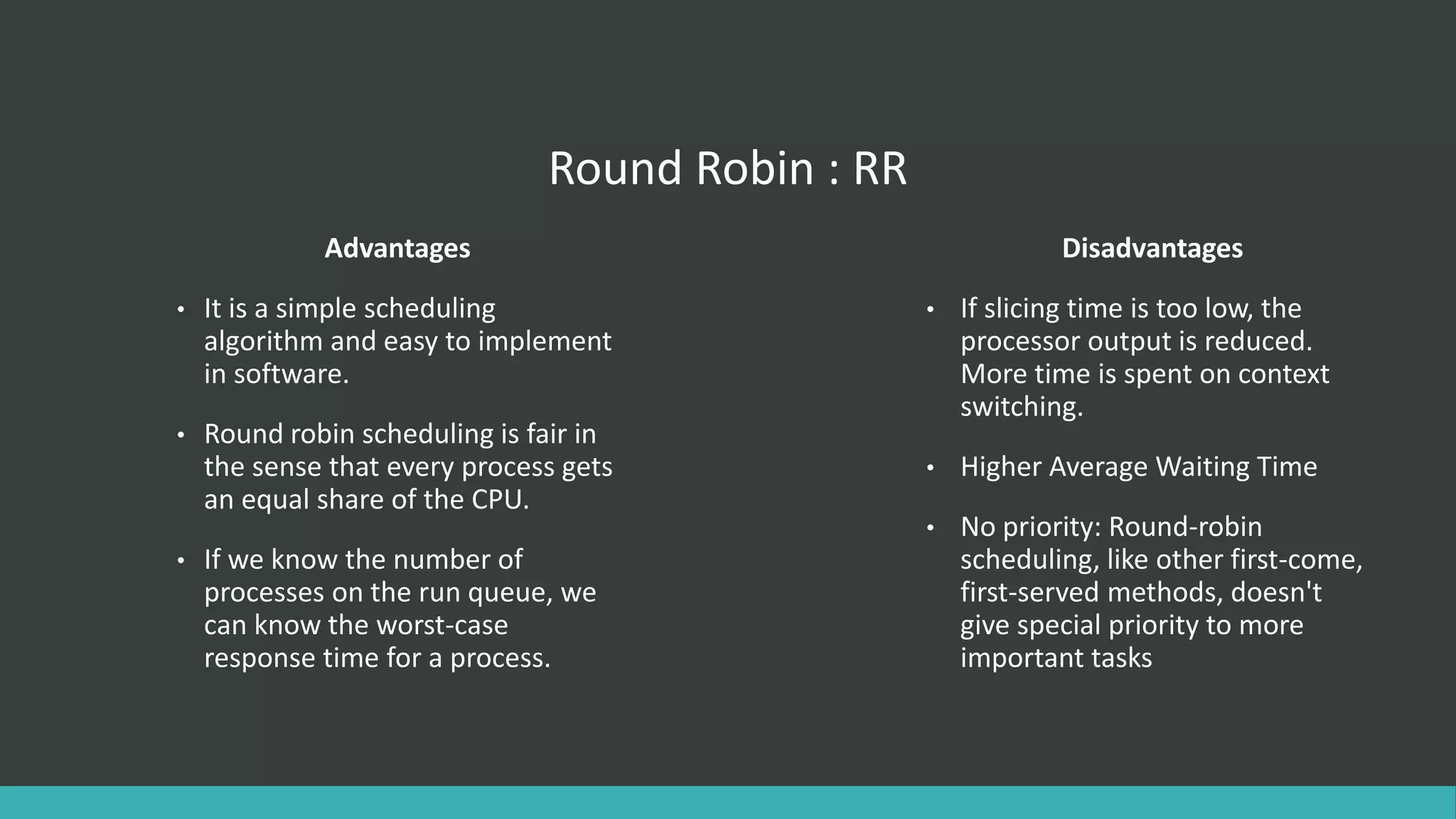 Round Robin : RR

Advantages

• It is a simple scheduling algorithm and easy to implement in software.

• Round robin scheduling is fair in the sense that every process gets an equal share of the CPU.

• If we know the number of processes on the run queue, we can know the worst-case response time for a process.

Disadvantages

• If slicing time is too low, the processor output is reduced. More time is spent on context switching.

• Higher Average Waiting Time

• No priority: Round-robin scheduling, like other first-come, first-served methods, doesn't give special priority to more important tasks